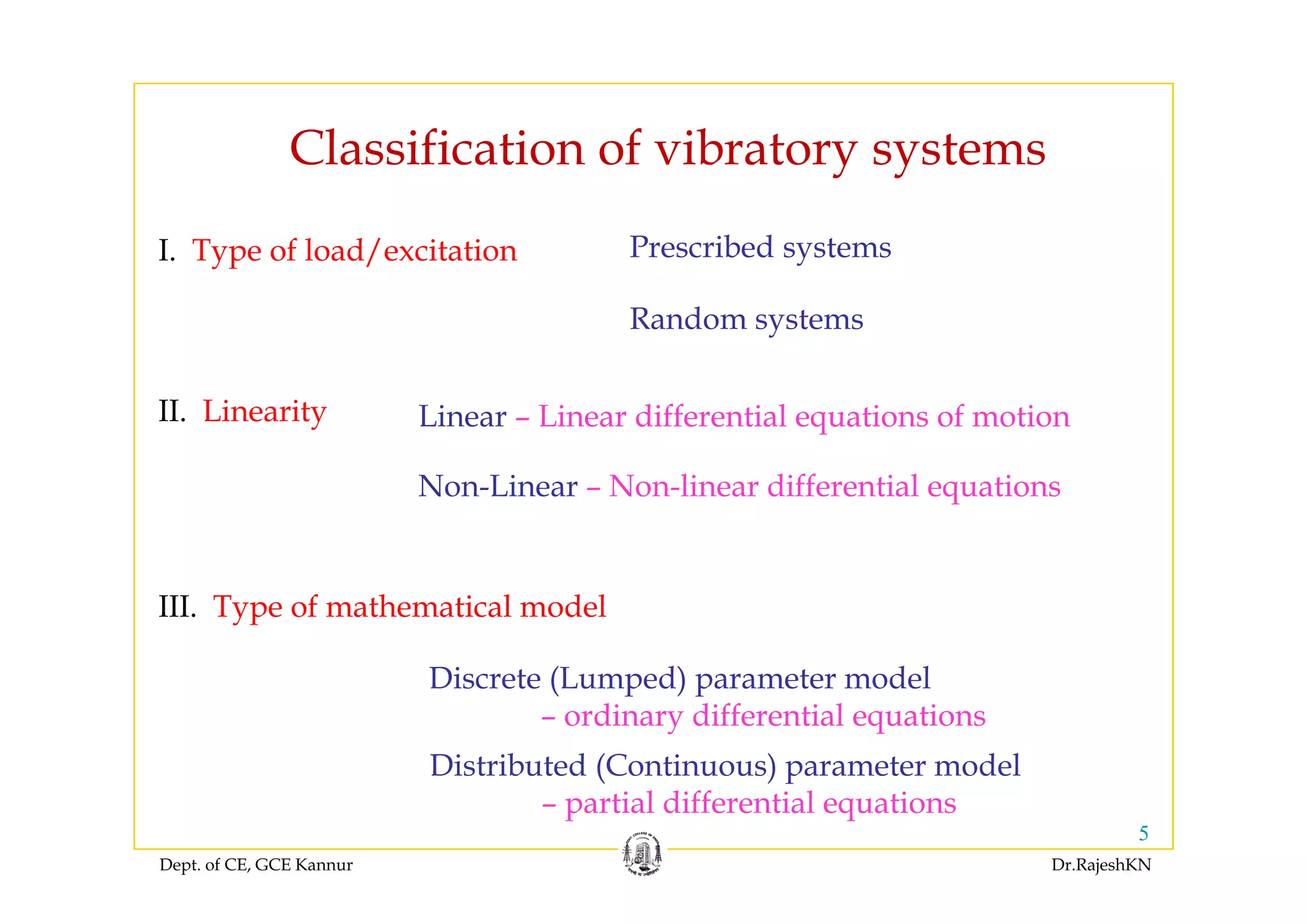 Classification of vibratory systems

I. Type of load/excitation

Prescribed systems

Random systems

II. Linearity

Linear – Linear differential equations of motion

Non-Linear – Non-linear differential equations

III. Type of mathematical model

Discrete (Lumped) parameter model – ordinary differential equations

Distributed (Continuous) parameter model – partial differential equations

5

Dept. of CE, GCE Kannur

Dr.RajeshKN